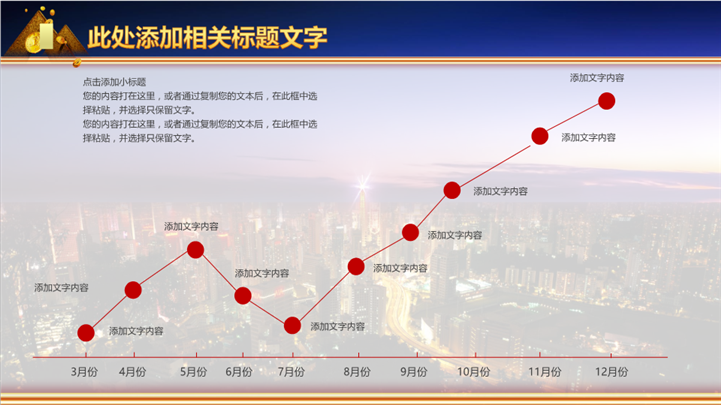 此处添加相关标题文字

点击添加小标题
您的内容打在这里，或者通过复制您的文本后，在此框中选择粘贴，并选择只保留文字。
您的内容打在这里，或者通过复制您的文本后，在此框中选择粘贴，并选择只保留文字。

添加文字内容

添加文字内容

添加文字内容

添加文字内容

添加文字内容

添加文字内容

添加文字内容

添加文字内容

添加文字内容

添加文字内容

3月份 4月份 5月份 6月份 7月份 8月份 9月份 10月份 11月份 12月份